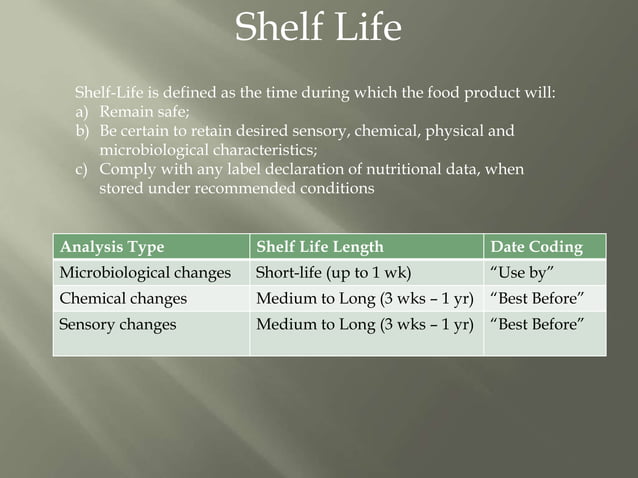 Shelf Life

Shelf-Life is defined as the time during which the food product will:
a) Remain safe;
b) Be certain to retain desired sensory, chemical, physical and microbiological characteristics;
c) Comply with any label declaration of nutritional data, when stored under recommended conditions

| Analysis Type | Shelf Life Length | Date Coding |
|---|---|---|
| Microbiological changes | Short-life (up to 1 wk) | "Use by" |
| Chemical changes | Medium to Long (3 wks – 1 yr) | "Best Before" |
| Sensory changes | Medium to Long (3 wks – 1 yr) | "Best Before" |